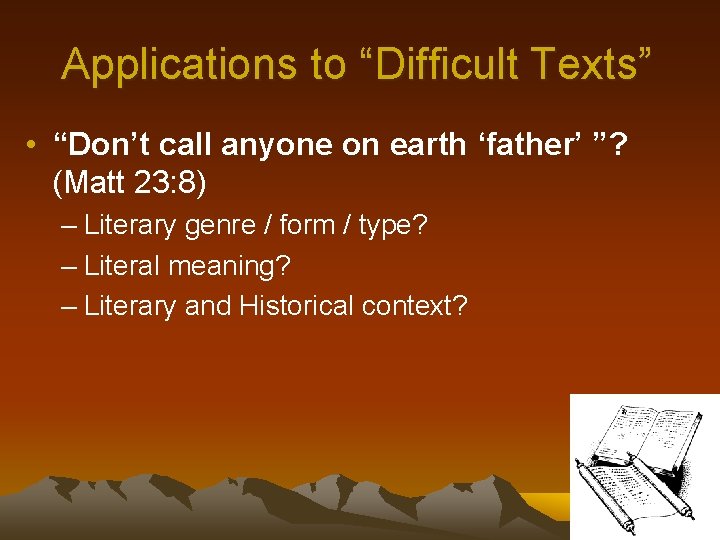 Applications to “Difficult Texts”

• “Don’t call anyone on earth ‘father’ ”? (Matt 23:8)

– Literary genre / form / type?

– Literal meaning?

– Literary and Historical context?